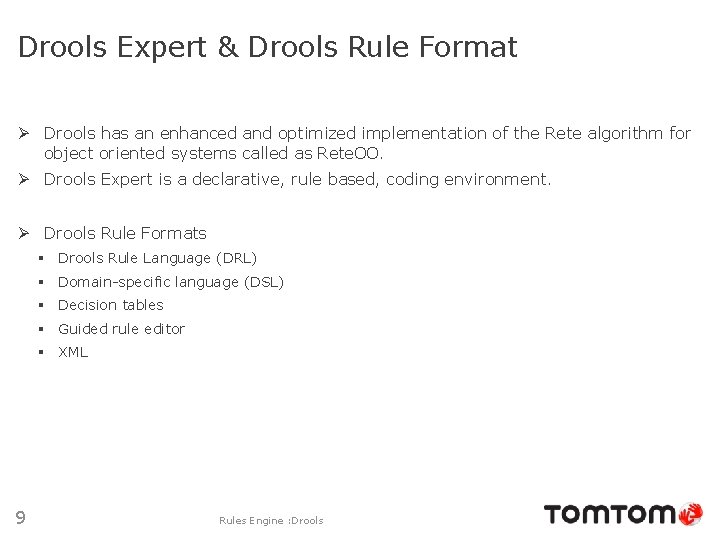 Drools Expert & Drools Rule Format

➢ Drools has an enhanced and optimized implementation of the Rete algorithm for object oriented systems called as ReteOO.

➢ Drools Expert is a declarative, rule based, coding environment.

➢ Drools Rule Formats

▪ Drools Rule Language (DRL)

▪ Domain-specific language (DSL)

▪ Decision tables

▪ Guided rule editor

▪ XML

9

Rules Engine :Drools

TOMTOM